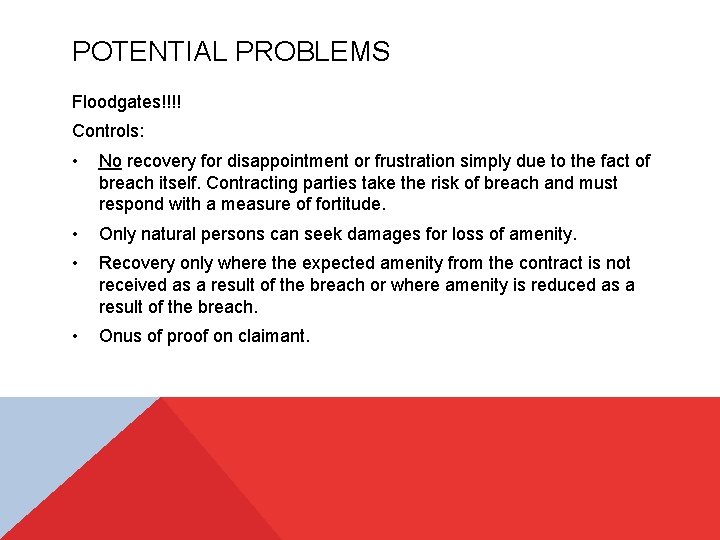 POTENTIAL PROBLEMS

Floodgates!!!!

Controls:

• No recovery for disappointment or frustration simply due to the fact of breach itself. Contracting parties take the risk of breach and must respond with a measure of fortitude.

• Only natural persons can seek damages for loss of amenity.

• Recovery only where the expected amenity from the contract is not received as a result of the breach or where amenity is reduced as a result of the breach.

• Onus of proof on claimant.